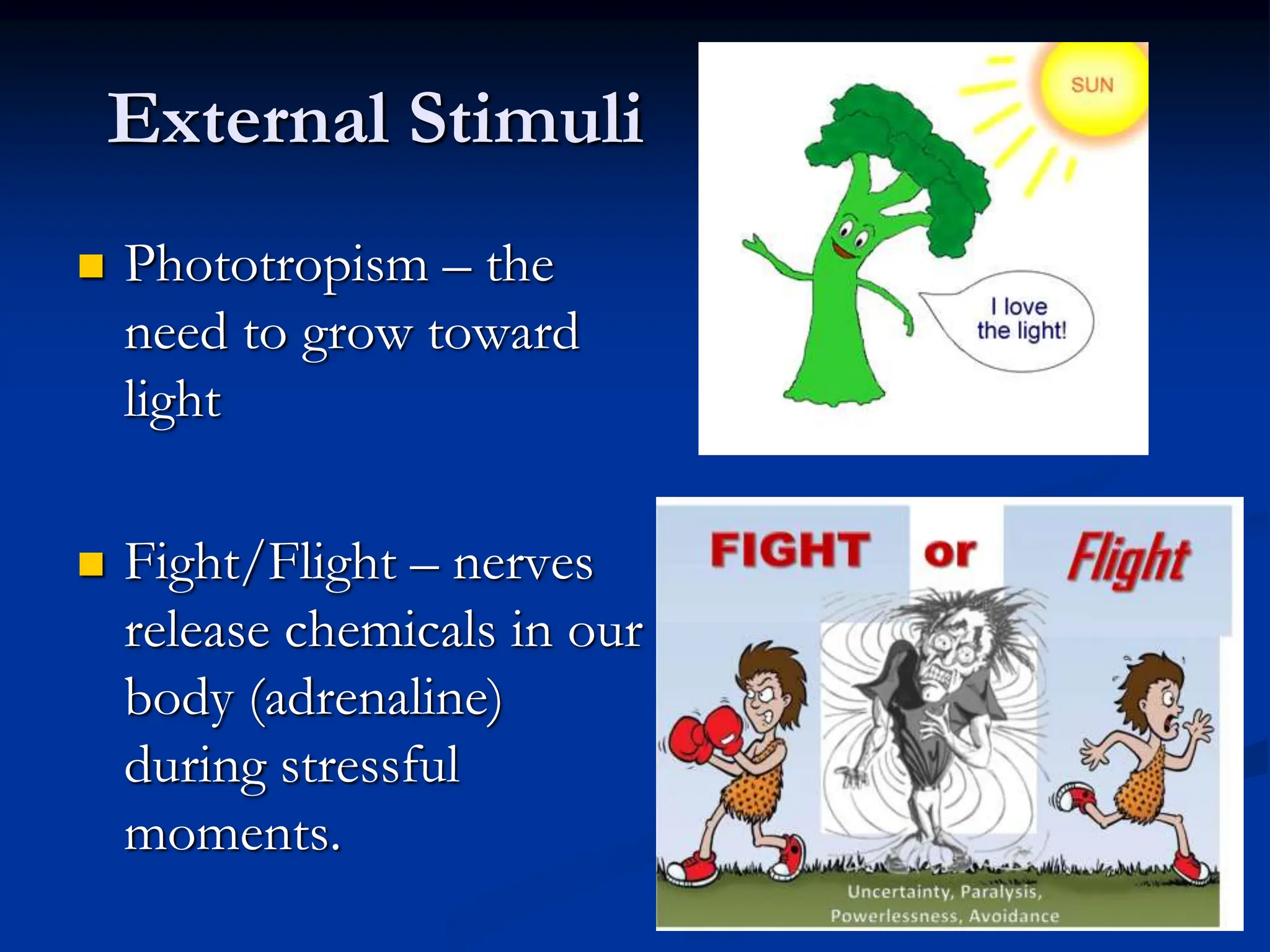 External Stimuli

Phototropism – the need to grow toward light

Fight/Flight – nerves release chemicals in our body (adrenaline) during stressful moments.

SUN

I love the light!

FIGHT or Flight

Uncertainty, Paralysis, Powerlessness, Avoidance